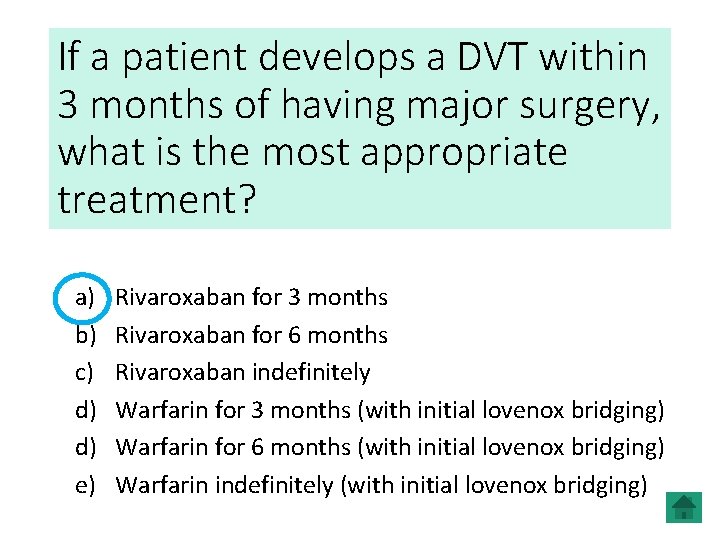 If a patient develops a DVT within 3 months of having major surgery, what is the most appropriate treatment?

a) Rivaroxaban for 3 months
b) Rivaroxaban for 6 months
c) Rivaroxaban indefinitely
d) Warfarin for 3 months (with initial lovenox bridging)
d) Warfarin for 6 months (with initial lovenox bridging)
e) Warfarin indefinitely (with initial lovenox bridging)